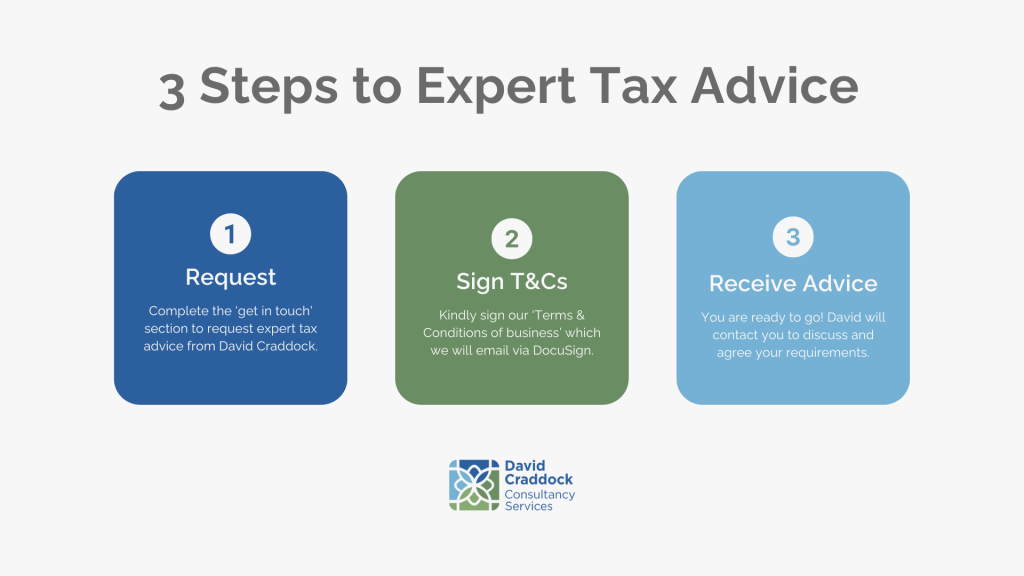 3 Steps to Expert Tax Advice

1

Request

Complete the 'get in touch' section to request expert tax advice from David Craddock.

2

Sign T&Cs

Kindly sign our 'Terms & Conditions of business' which we will email via DocuSign.

3

Receive Advice

You are ready to go! David will contact you to discuss and agree your requirements.

David Craddock Consultancy Services